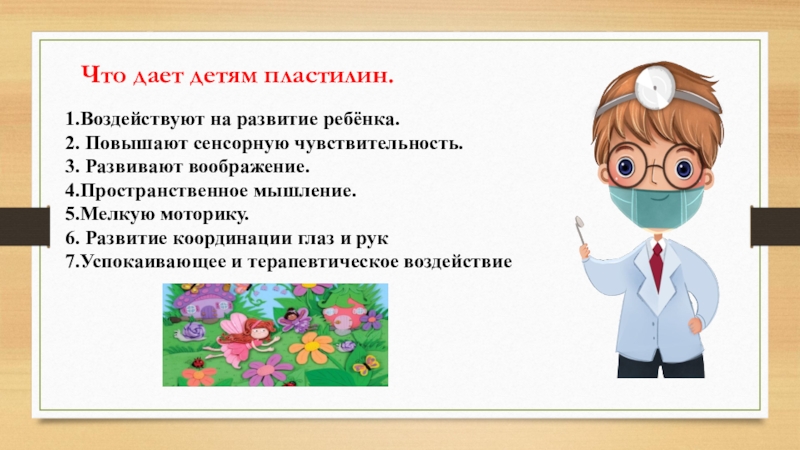 Что дает детям пластилин.

1.Воздействуют на развитие ребёнка.
2. Повышают сенсорную чувствительность.
3. Развивают воображение.
4.Пространственное мышление.
5.Мелкую моторику.
6. Развитие координации глаз и рук
7.Успокаивающее и терапевтическое воздействие